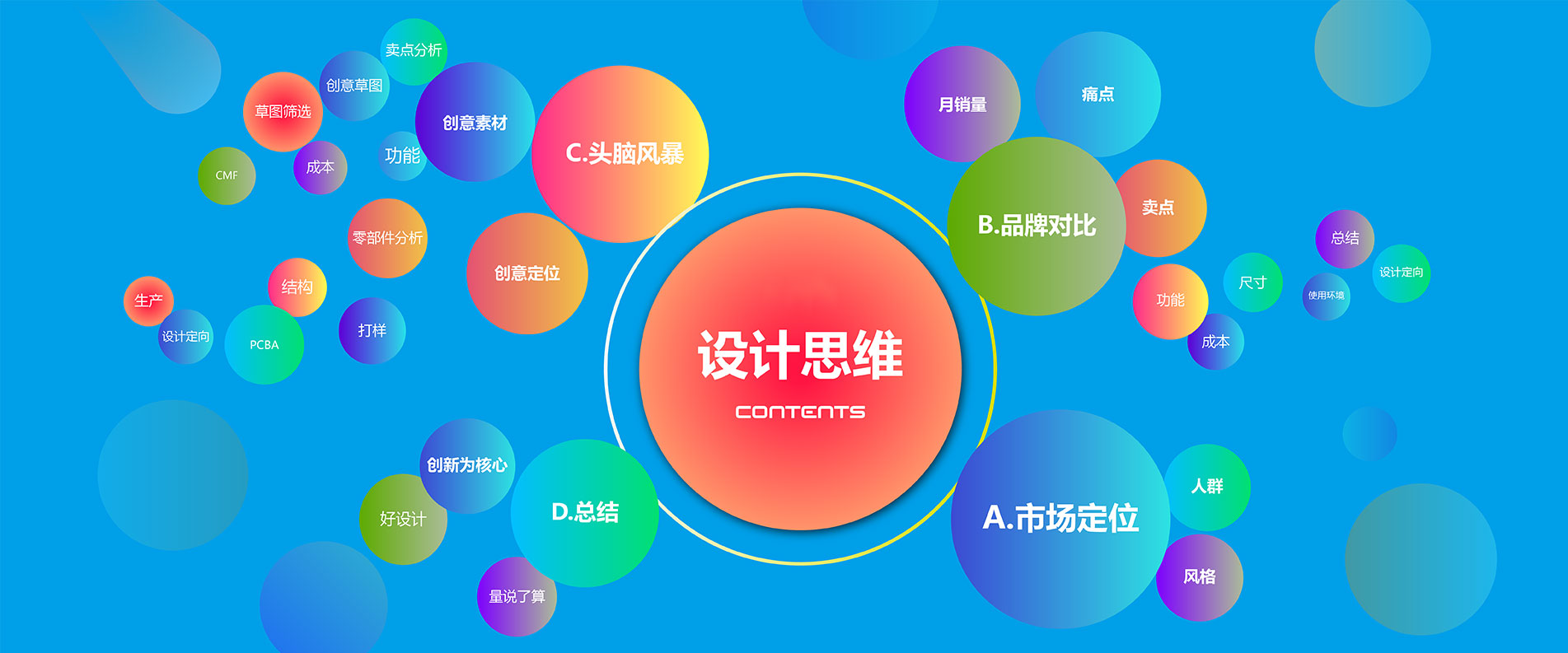 设计思维
CONTENTS

A.市场定位
人群
风格

B.品牌对比
月销量
痛点
卖点
功能
尺寸
成本
总结
设计定向
使用环境

C.头脑风暴
卖点分析
创意草图
草图筛选
创意素材
功能
成本
CMF
零部件分析
创意定位
结构
生产
设计定向
PCBA
打样

D.总结
创新为核心
好设计
量说了算